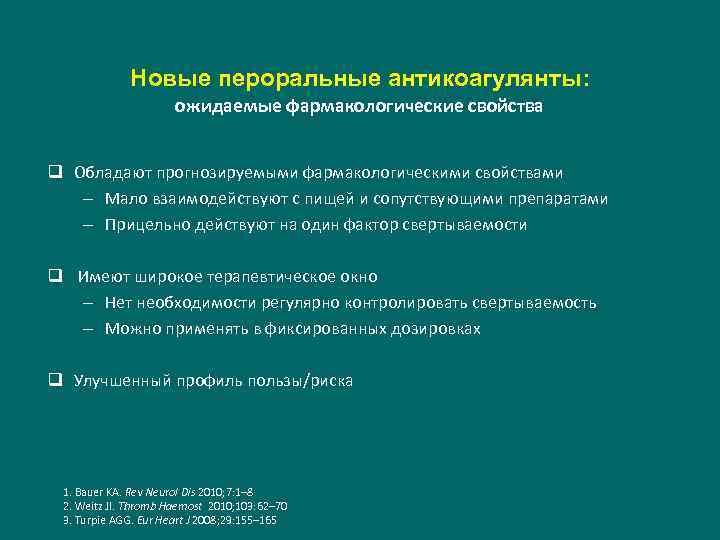 Новые пероральные антикоагулянты:
ожидаемые фармакологические свойства

❑ Обладают прогнозируемыми фармакологическими свойствами
– Мало взаимодействуют с пищей и сопутствующими препаратами
– Прицельно действуют на один фактор свертываемости

❑ Имеют широкое терапевтическое окно
– Нет необходимости регулярно контролировать свертываемость
– Можно применять в фиксированных дозировках

❑ Улучшенный профиль пользы/риска

1. Bauer KA. Rev Neurol Dis 2010;7:1–8
2. Weitz JI. Thromb Haemost 2010;103:62–70
3. Turpie AGG. Eur Heart J 2008;29:155–165